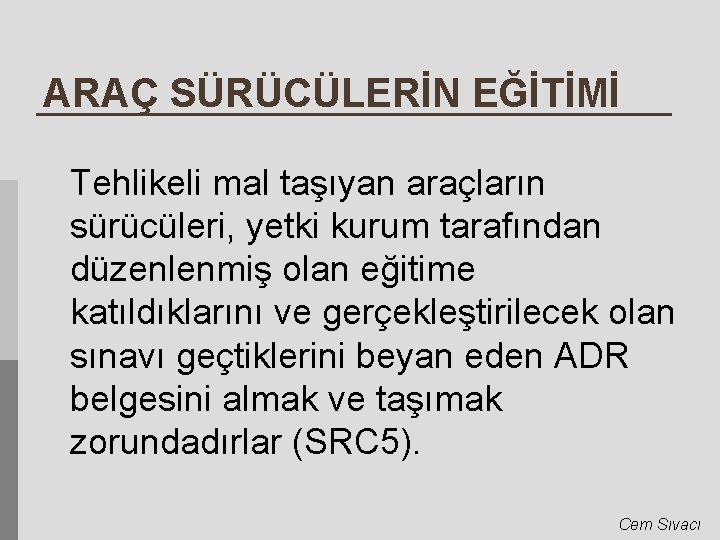 ARAÇ SÜRÜCÜLERİN EĞİTİMİ

Tehlikeli mal taşıyan araçların sürücüleri, yetki kurum tarafından düzenlenmiş olan eğitime katıldıklarını ve gerçekleştirilecek olan sınavı geçtiklerini beyan eden ADR belgesini almak ve taşımak zorundadırlar (SRC5).

Cem Sıvacı